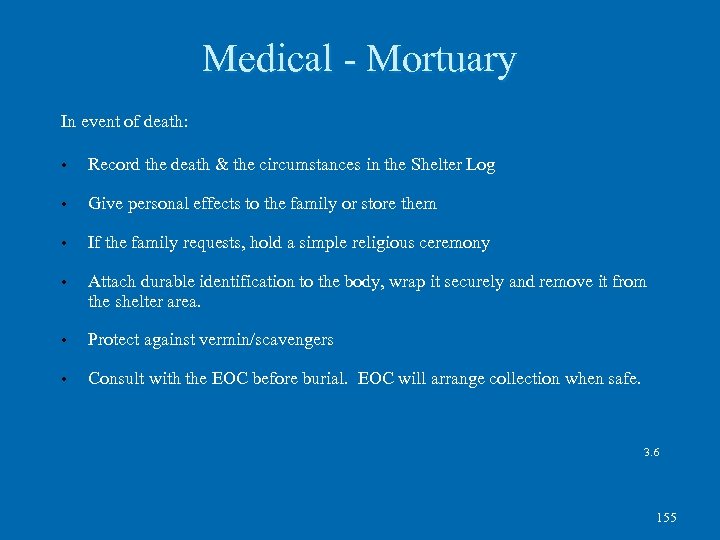 Medical - Mortuary

In event of death:

• Record the death & the circumstances in the Shelter Log

• Give personal effects to the family or store them

• If the family requests, hold a simple religious ceremony

• Attach durable identification to the body, wrap it securely and remove it from the shelter area.

• Protect against vermin/scavengers

• Consult with the EOC before burial. EOC will arrange collection when safe.

3.6

155